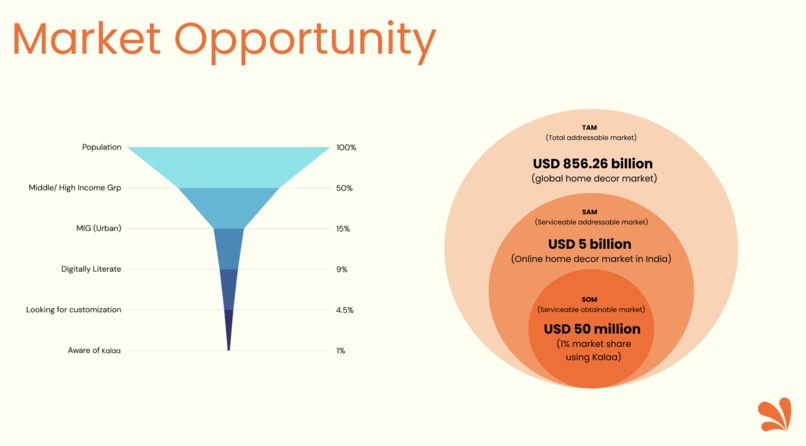 Market Opportunity

Population 100%
Middle/ High Income Grp 50%
MIG (Urban) 15%
Digitally Literate 9%
Looking for customization 4.5%
Aware of Kalaa 1%

TAM
(Total addressable market)
USD 856.26 billion
(global home decor market)

SAM
(Serviceable addressable market)
USD 5 billion
(Online home decor market in India)

SOM
(Serviceable obtainable market)
USD 50 million
(1% market share using Kalaa)